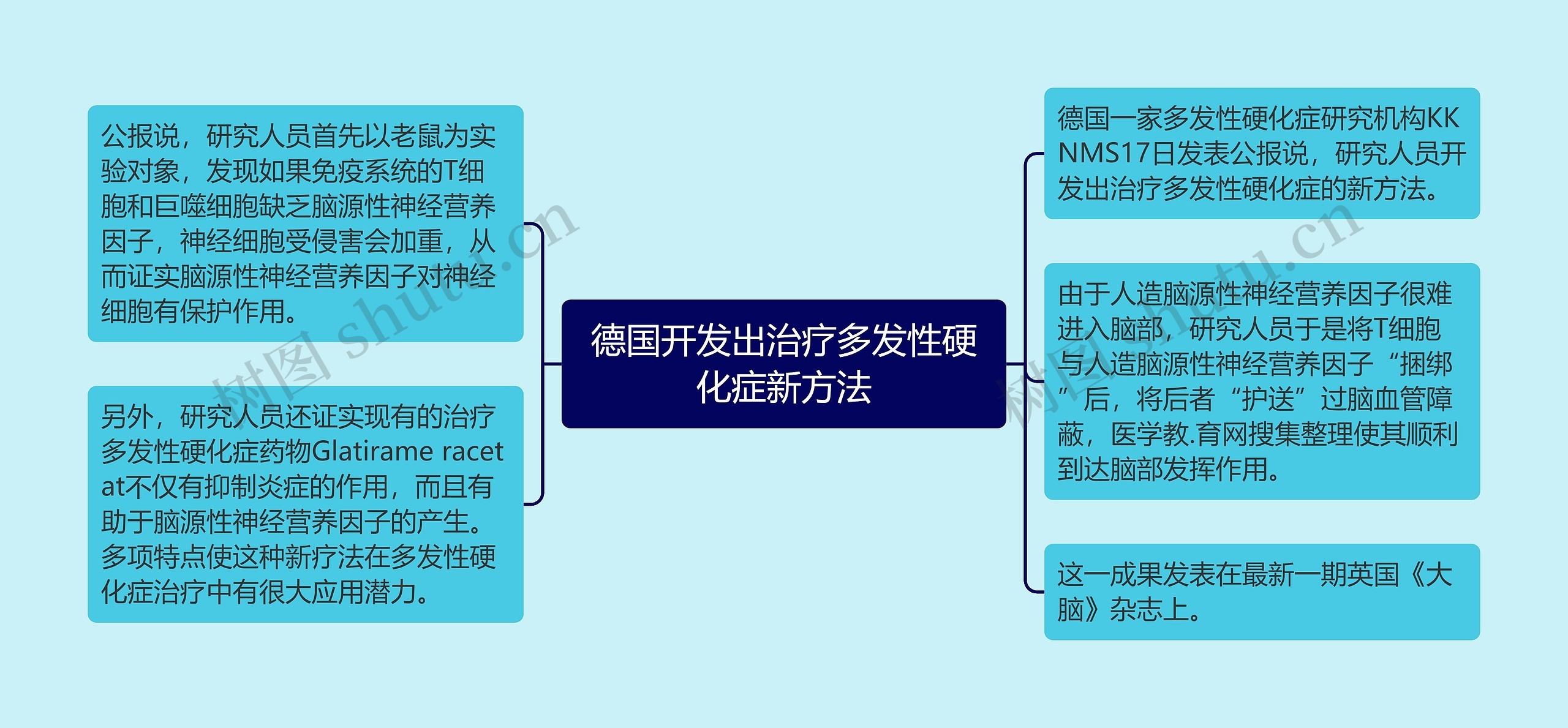 德国开发出治疗多发性硬化症新方法

公报说，研究人员首先以老鼠为实验对象，发现如果免疫系统的T细胞和巨噬细胞缺乏脑源性神经营养因子，神经细胞受侵害会加重，从而证实脑源性神经营养因子对神经细胞有保护作用。

另外，研究人员还证实现有的治疗多发性硬化症药物Glatirame racetat不仅有抑制炎症的作用，而且有助于脑源性神经营养因子的产生。多项特点使这种新疗法在多发性硬化症治疗中有很大应用潜力。

德国一家多发性硬化症研究机构KKNMS17日发表公报说，研究人员开发出治疗多发性硬化症的新方法。

由于人造脑源性神经营养因子很难进入脑部，研究人员于是将T细胞与人造脑源性神经营养因子“捆绑”后，将后者“护送”过脑血管障蔽，医学教.育网搜集整理使其顺利到达脑部发挥作用。

这一成果发表在最新一期英国《大脑》杂志上。

树图 shutu.cn

树图 shutu.cn